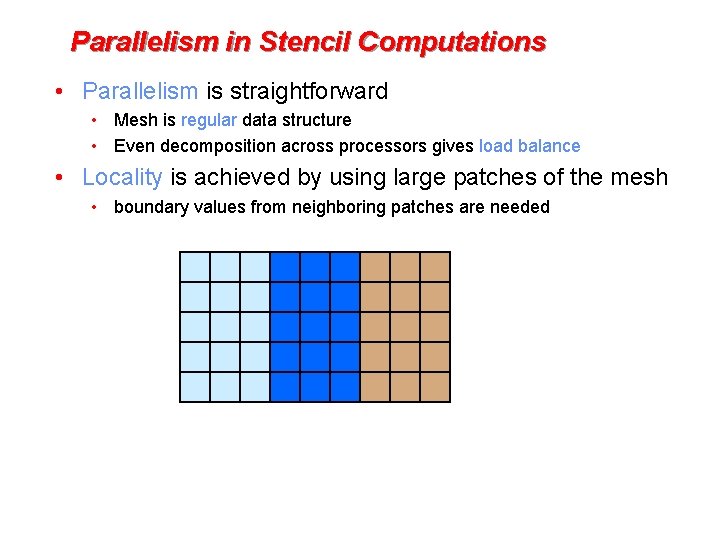 Parallelism in Stencil Computations

• Parallelism is straightforward
  • Mesh is regular data structure
  • Even decomposition across processors gives load balance
• Locality is achieved by using large patches of the mesh
  • boundary values from neighboring patches are needed